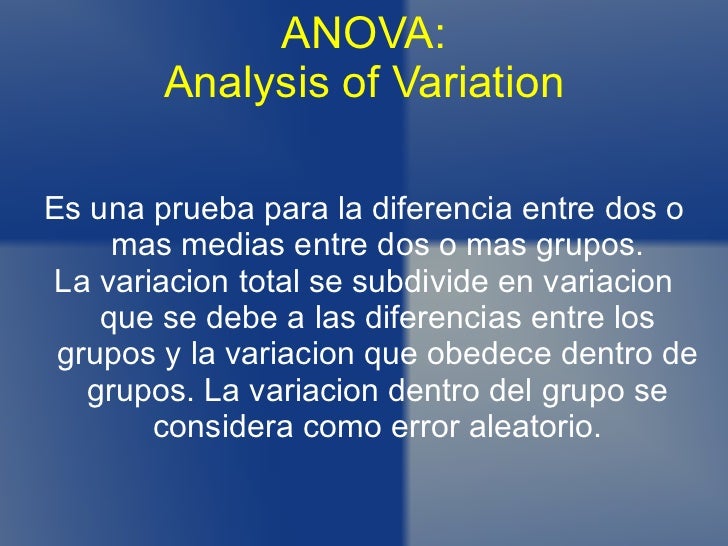 ANOVA:
Analysis of Variation

Es una prueba para la diferencia entre dos o mas medias entre dos o mas grupos.
La variacion total se subdivide en variacion que se debe a las diferencias entre los grupos y la variacion que obedece dentro de grupos. La variacion dentro del grupo se considera como error aleatorio.